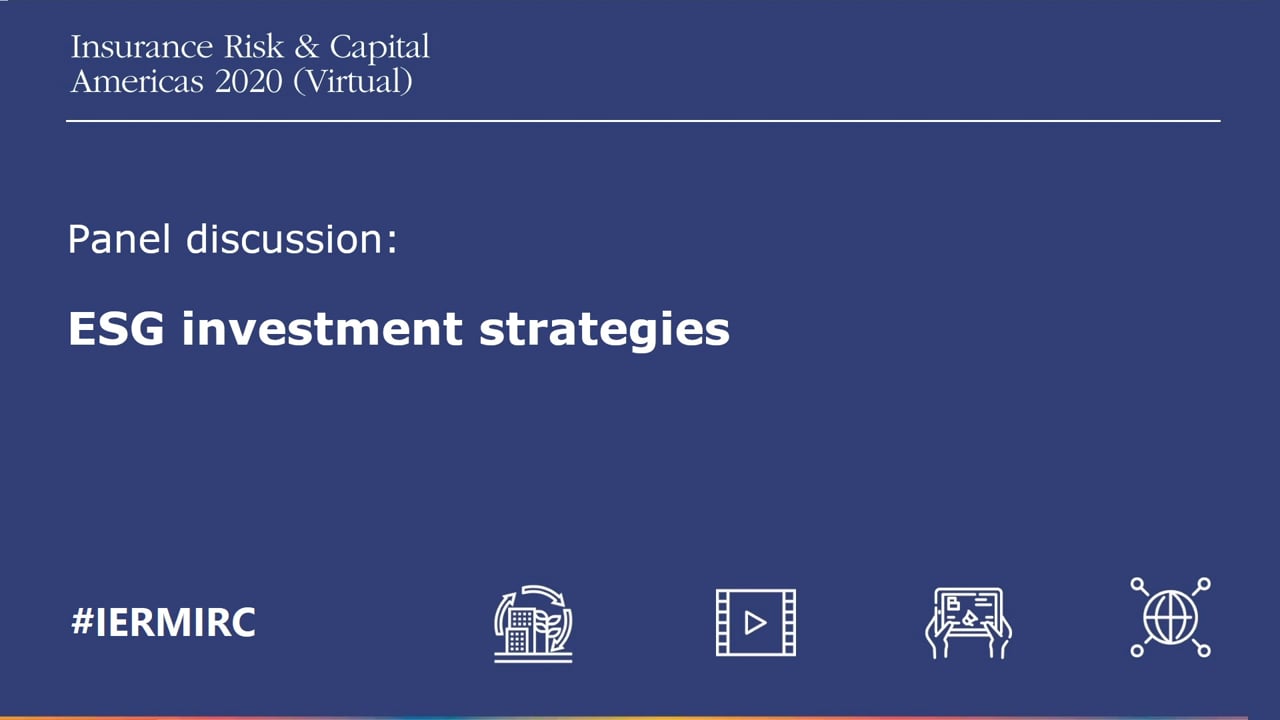 Insurance Risk & Capital
Americas 2020 (Virtual)

Panel discussion:

ESG investment strategies

#IERMIRC